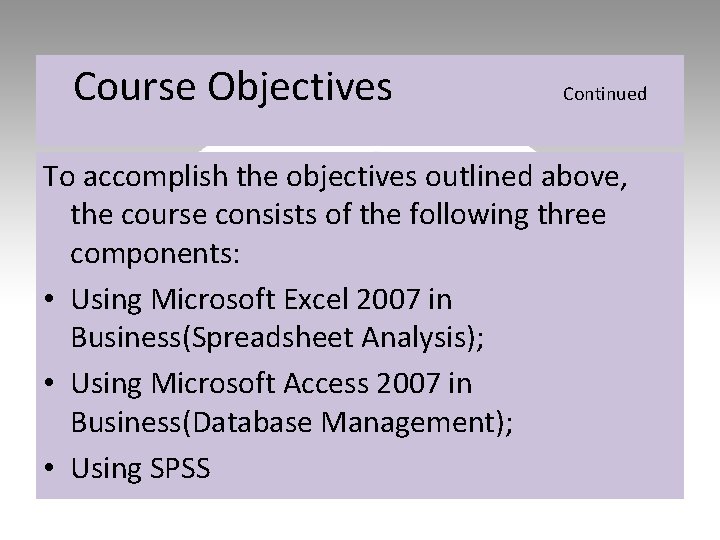 Course Objectives Continued

To accomplish the objectives outlined above, the course consists of the following three components:

• Using Microsoft Excel 2007 in Business(Spreadsheet Analysis);
• Using Microsoft Access 2007 in Business(Database Management);
• Using SPSS